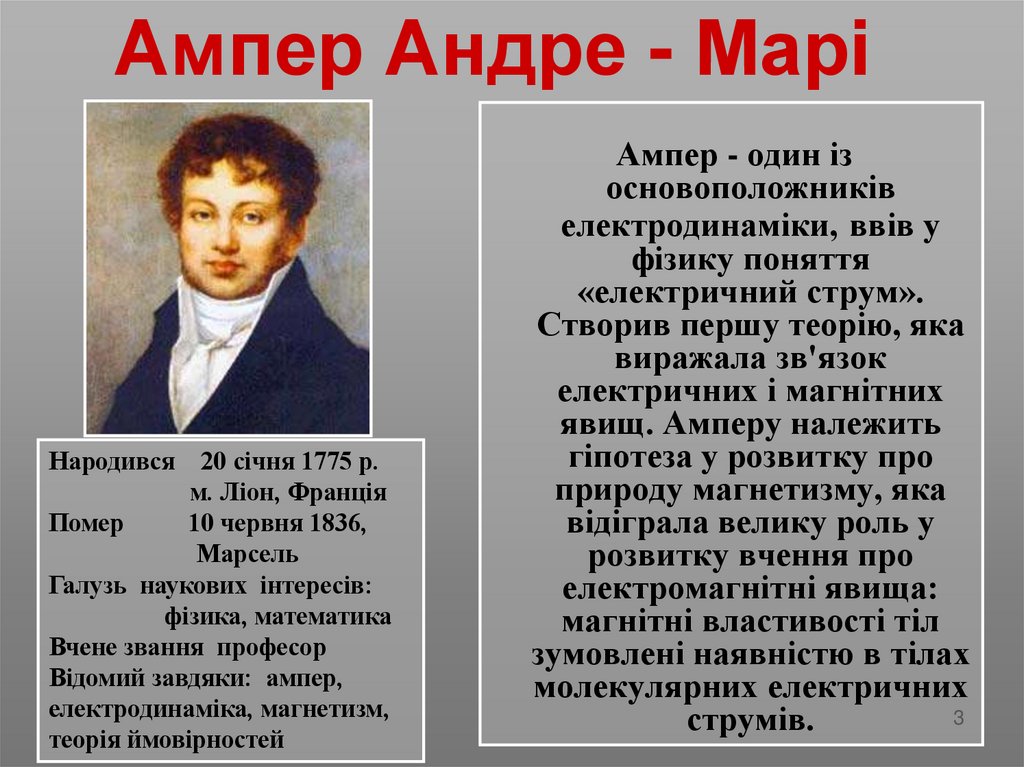 Ампер Андре - Марі

Народився 20 січня 1775 р. м. Ліон, Франція
Помер 10 червня 1836, Марсель
Галузь наукових інтересів: фізика, математика
Вчене звання професор
Відомий завдяки: ампер, електродинаміка, магнетизм, теорія ймовірностей

Ампер - один із основоположників електродинаміки, ввів у фізику поняття «електричний струм». Створив першу теорію, яка виражала зв'язок електричних і магнітних явищ. Амперу належить гіпотеза у розвитку про природу магнетизму, яка відіграла велику роль у розвитку вчення про електромагнітні явища: магнітні властивості тіл зумовлені наявністю в тілах молекулярних електричних струмів.

3